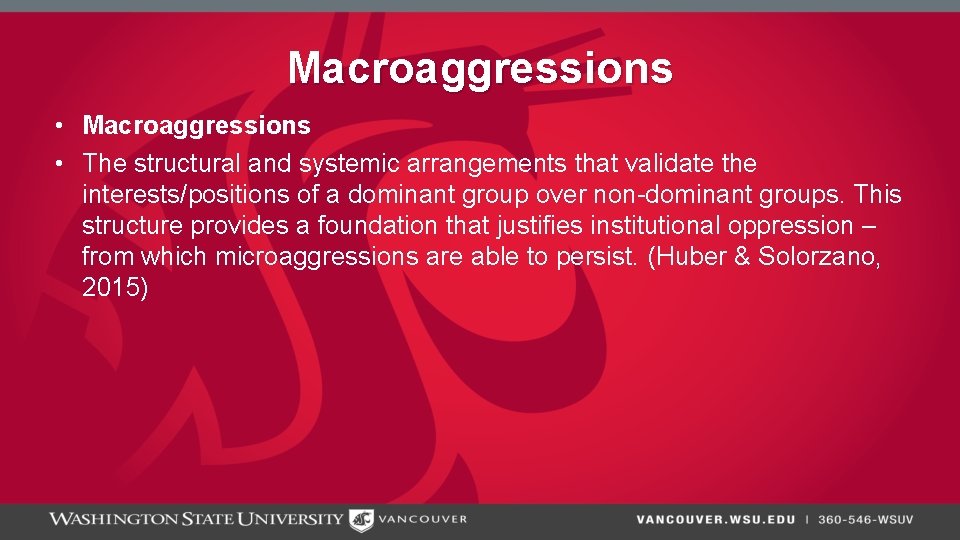 Macroaggressions

• Macroaggressions
• The structural and systemic arrangements that validate the interests/positions of a dominant group over non-dominant groups. This structure provides a foundation that justifies institutional oppression – from which microaggressions are able to persist. (Huber & Solorzano, 2015)

WASHINGTON STATE UNIVERSITY VANCOUVER

VANCOUVER.WSU.EDU | 360-546-WSUV